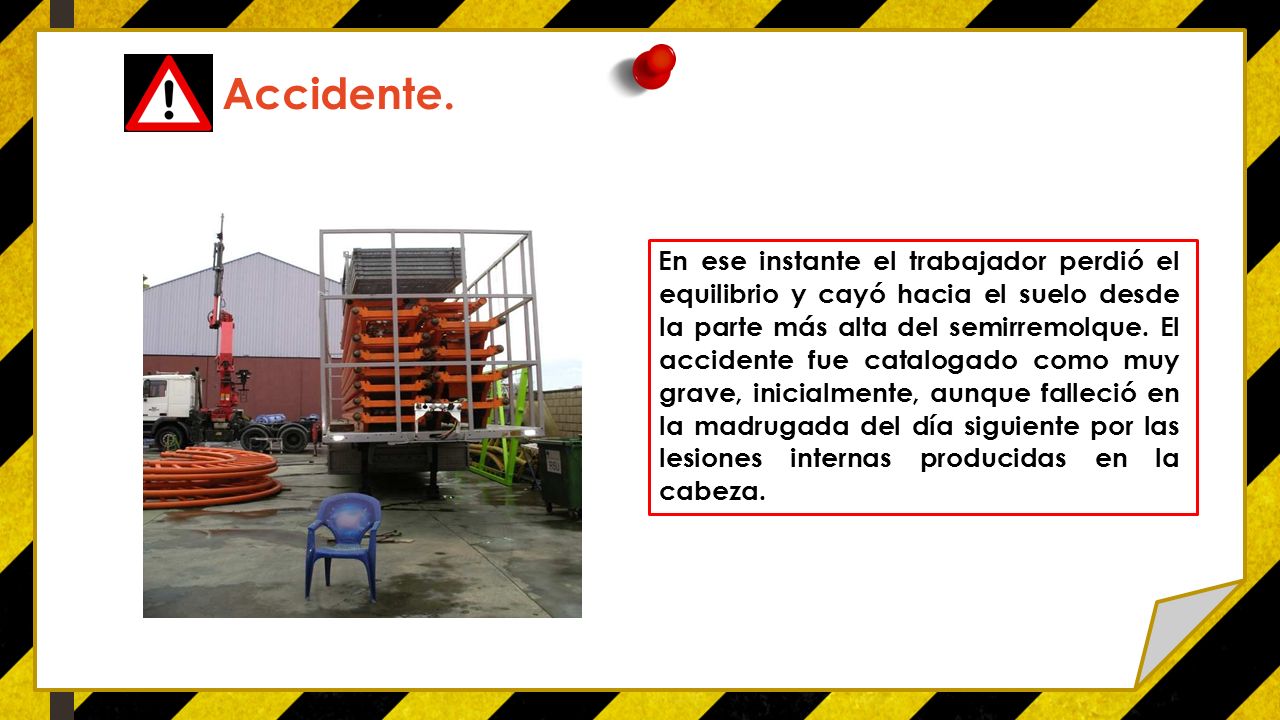 Accidente.

En ese instante el trabajador perdió el equilibrio y cayó hacia el suelo desde la parte más alta del semirremolque. El accidente fue catalogado como muy grave, inicialmente, aunque falleció en la madrugada del día siguiente por las lesiones internas producidas en la cabeza.